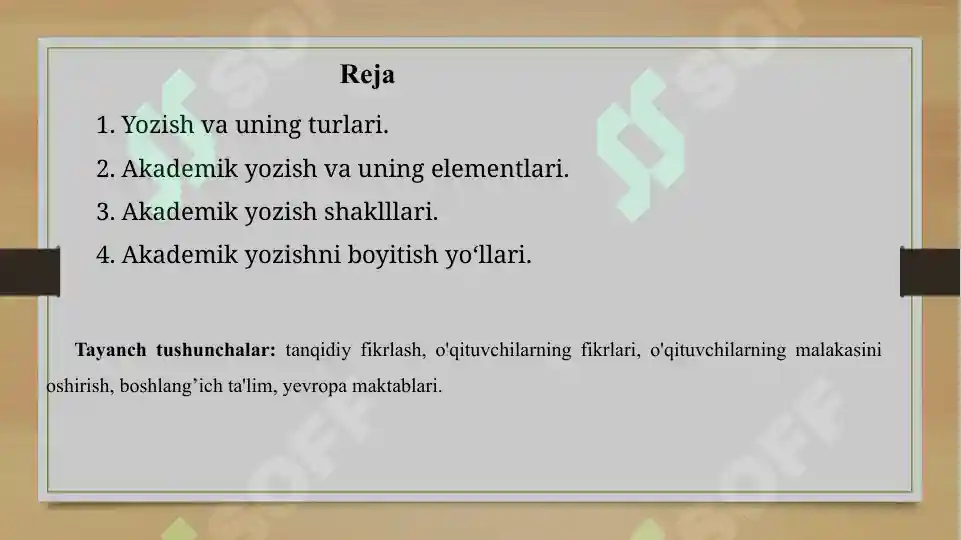 Reja

1. Yozish va uning turlari.
2. Akademik yozish va uning elementlari.
3. Akademik yozish shaklllari.
4. Akademik yozishni boyitish yo‘llari.

Tayanch tushunchalar: tanqidiy fikrlash, o'qituvchilarning fikrlari, o'qituvchilarning malakasini oshirish, boshlang’ich ta'lim, yevropa maktablari.

SOFF